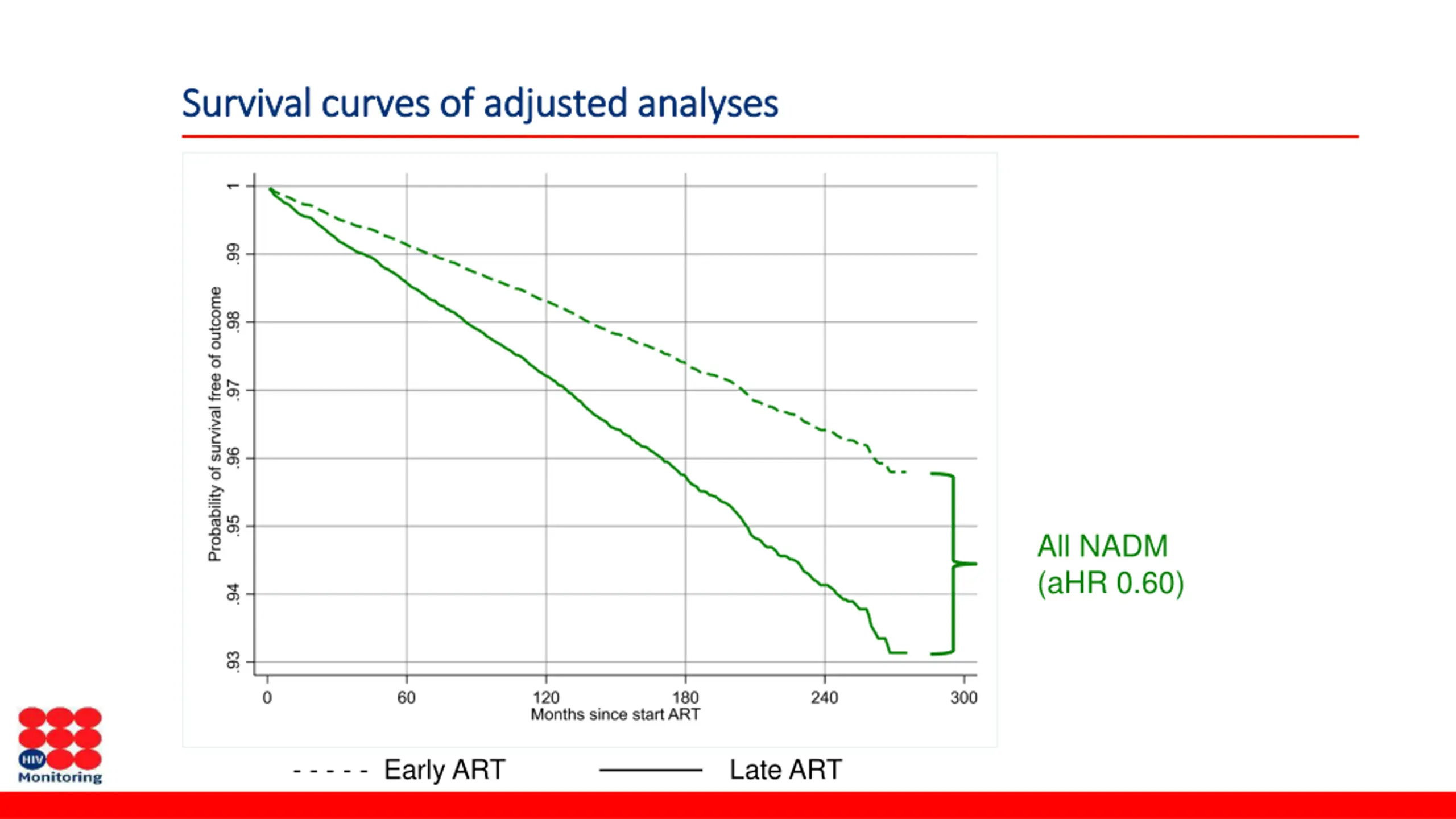 Survival curves of adjusted analyses

Probability of survival free of outcome

1
.99
.98
.97
.96
.95
.94
.93

0
60
120
180
240
300
Months since start ART

All NADM
(aHR 0.60)

Early ART
Late ART

HIV
Monitoring